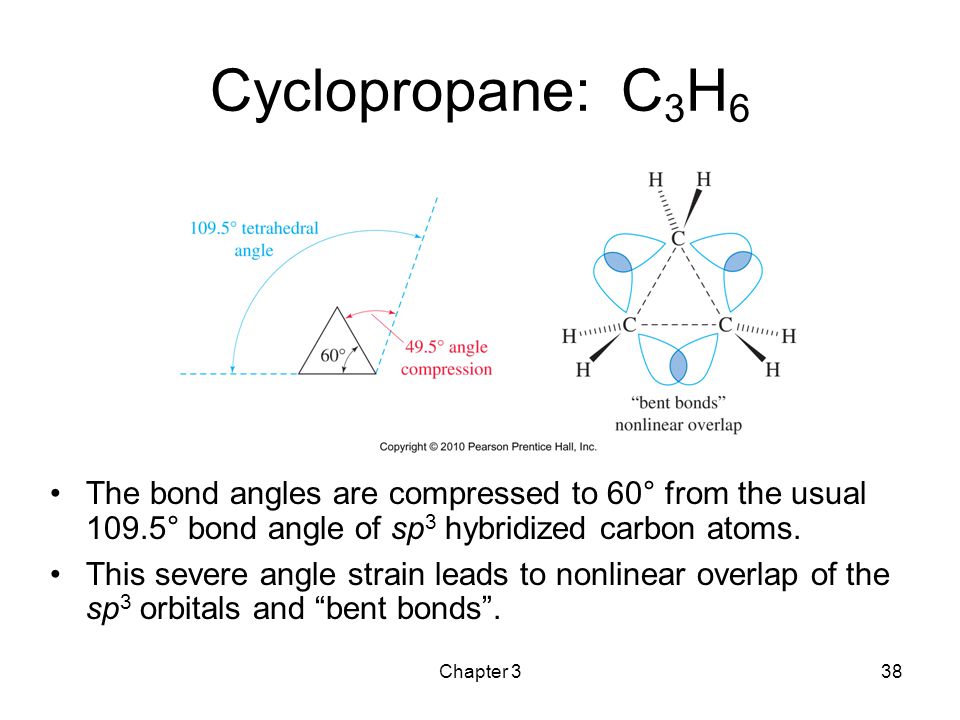 Cyclopropane: $C_3H_6$

109.5° tetrahedral angle

60°

49.5° angle compression

H H
C
H C C H
H H

"bent bonds"
nonlinear overlap

Copyright © 2010 Pearson Prentice Hall, Inc.

• The bond angles are compressed to 60° from the usual 109.5° bond angle of $sp^3$ hybridized carbon atoms.

• This severe angle strain leads to nonlinear overlap of the $sp^3$ orbitals and "bent bonds".

Chapter 3

38